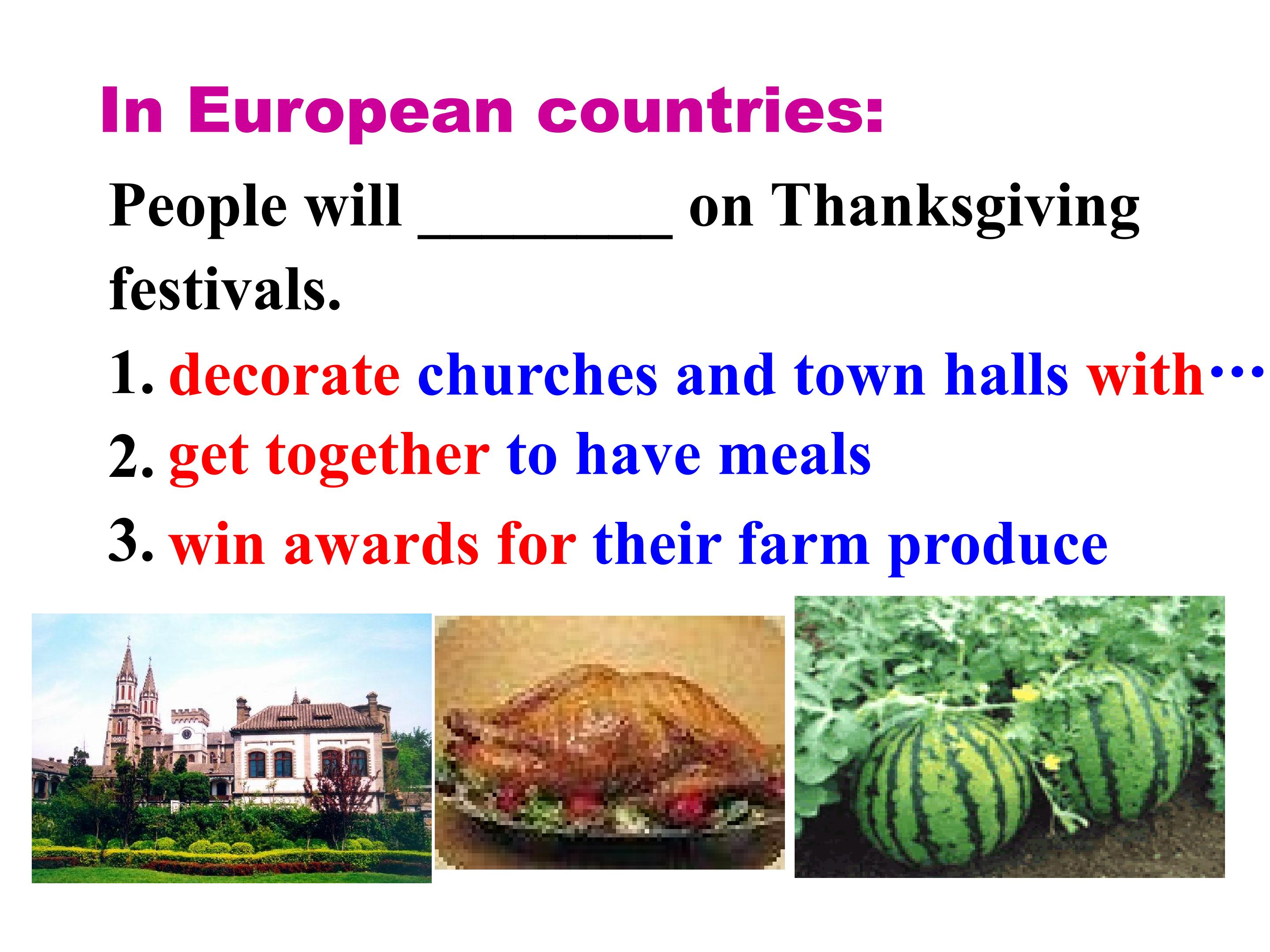 In European countries:

People will ____ on Thanksgiving festivals.

1. decorate churches and town halls with…

2. get together to have meals

3. win awards for their farm produce